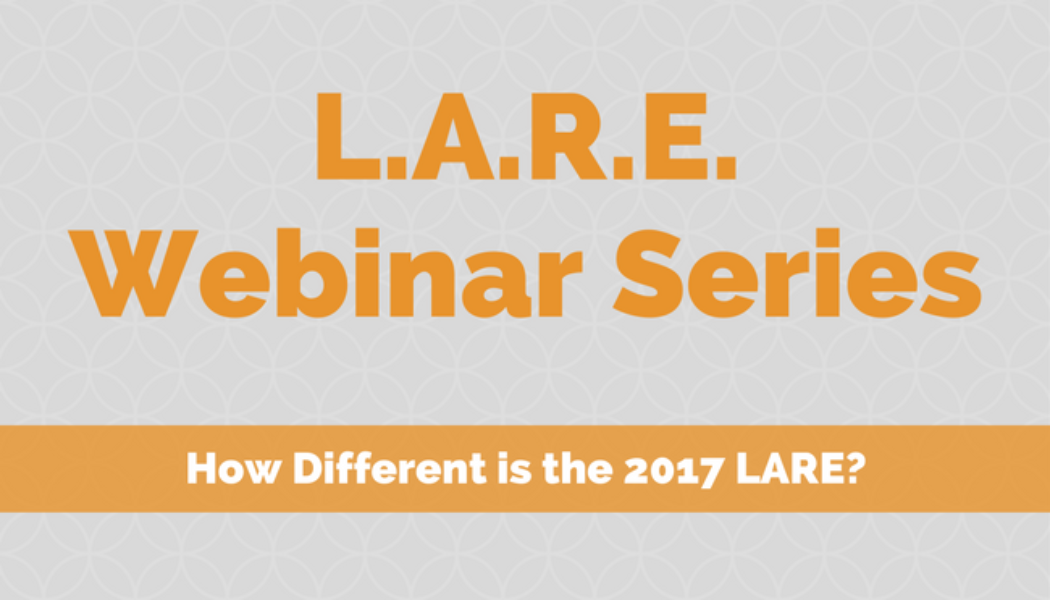 L.A.R.E.
Webinar Series

How Different is the 2017 LARE?